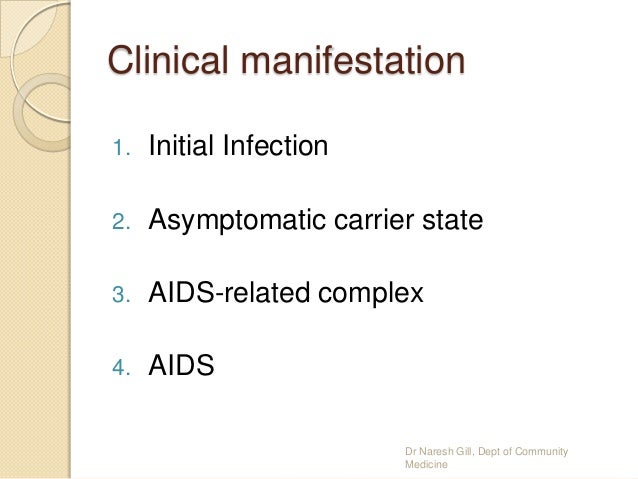 Clinical manifestation

1. Initial Infection
2. Asymptomatic carrier state
3. AIDS-related complex
4. AIDS

Dr Naresh Gill, Dept of Community Medicine